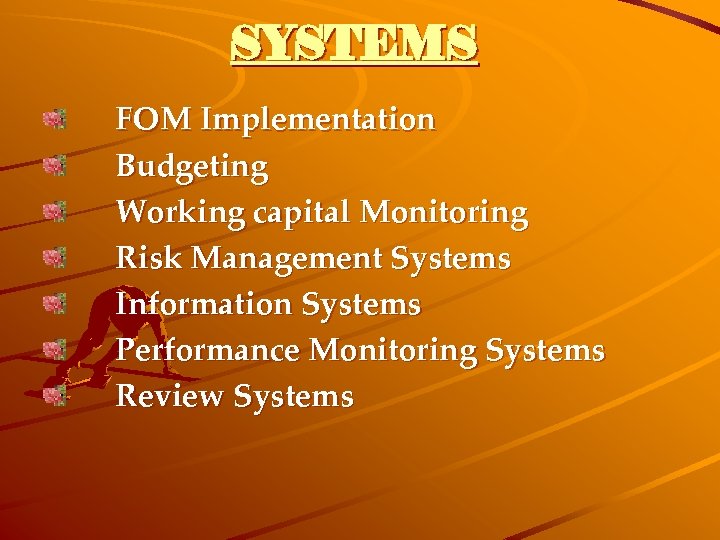 SYSTEMS

FOM Implementation
Budgeting
Working capital Monitoring
Risk Management Systems
Information Systems
Performance Monitoring Systems
Review Systems